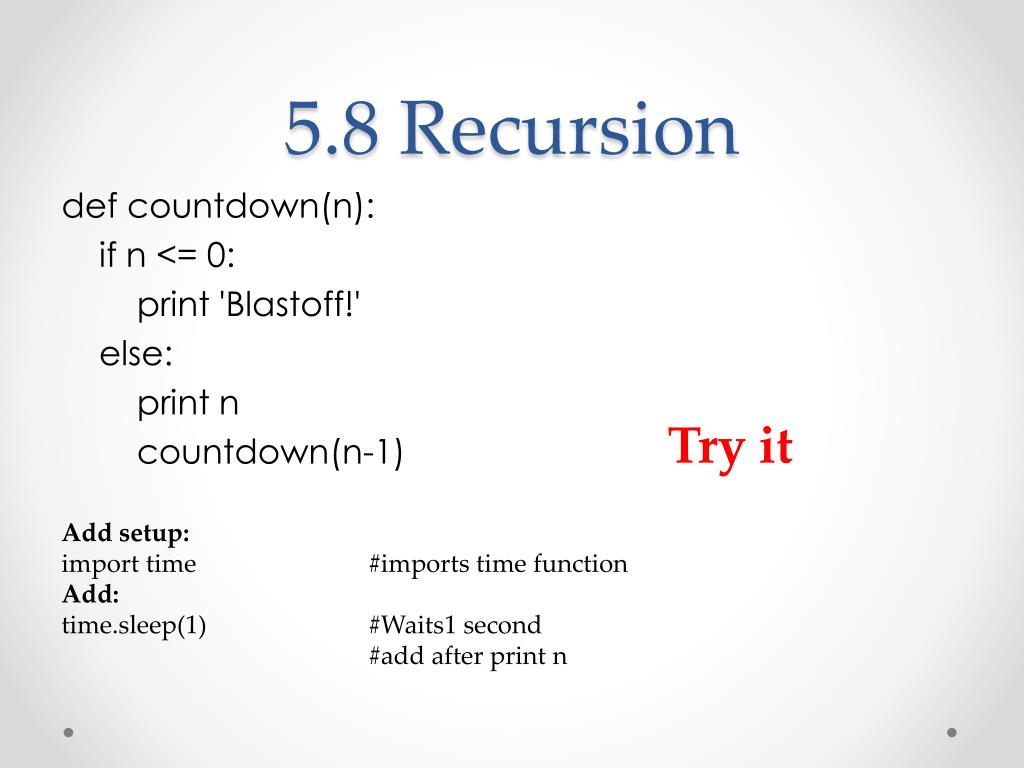 5.8 Recursion

def countdown(n):
    if n <= 0:
        print 'Blastoff!'
    else:
        print n
        countdown(n-1)

Try it

Add setup:
import time #imports time function
Add:
time.sleep(1) #Waits1 second
#add after print n